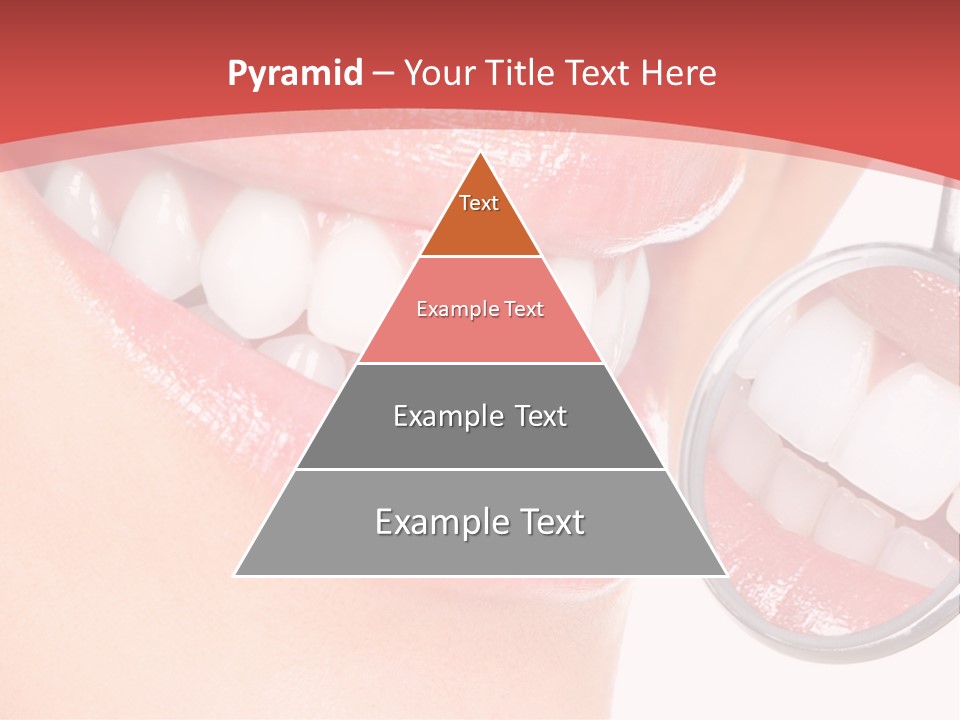 Pyramid – Your Title Text Here

Text

Example Text

Example Text

Example Text